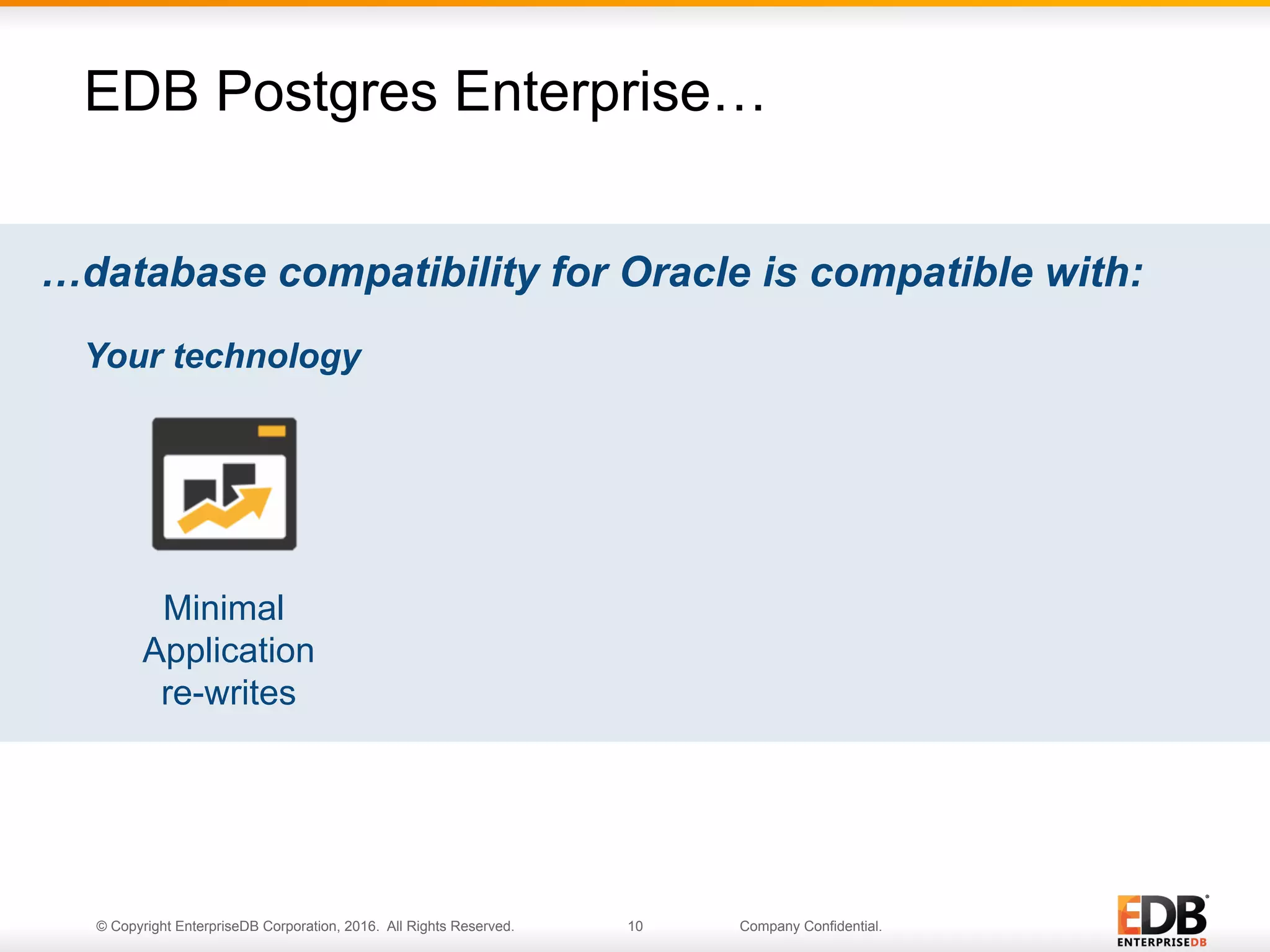 EDB Postgres Enterprise…

…database compatibility for Oracle is compatible with:

Your technology

Minimal Application re-writes

© Copyright EnterpriseDB Corporation, 2016. All Rights Reserved.

10

Company Confidential.

EDB
ENTERPRISEDB